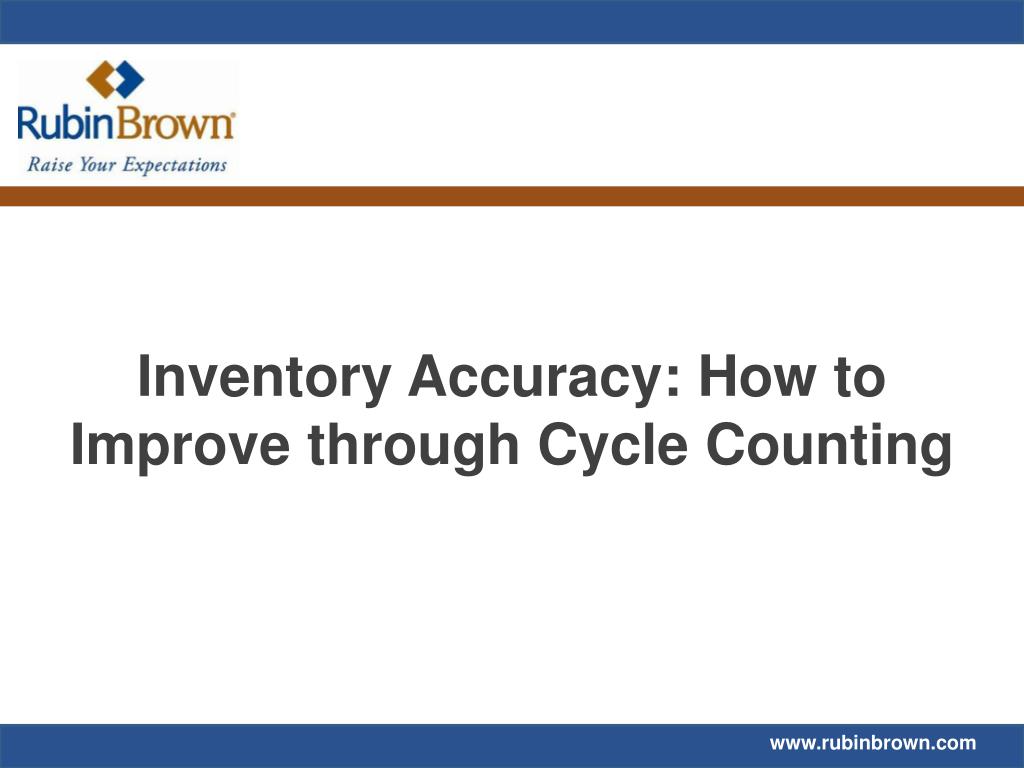 RubinBrown
Raise Your Expectations

Inventory Accuracy: How to Improve through Cycle Counting

www.rubinbrown.com